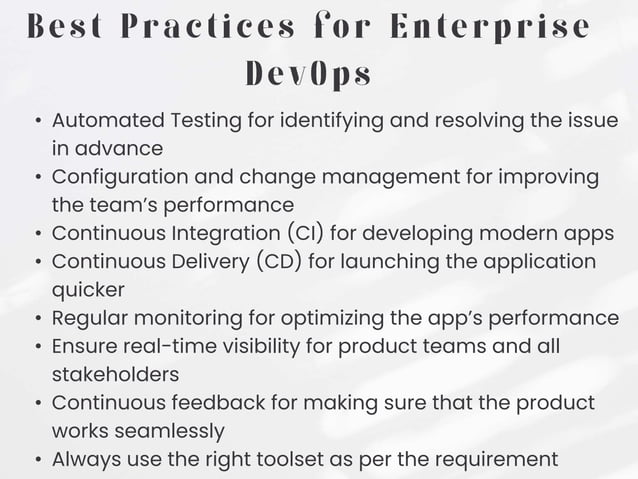 Best Practices for Enterprise DevOps

• Automated Testing for identifying and resolving the issue in advance
• Configuration and change management for improving the team's performance
• Continuous Integration (CI) for developing modern apps
• Continuous Delivery (CD) for launching the application quicker
• Regular monitoring for optimizing the app's performance
• Ensure real-time visibility for product teams and all stakeholders
• Continuous feedback for making sure that the product works seamlessly
• Always use the right toolset as per the requirement